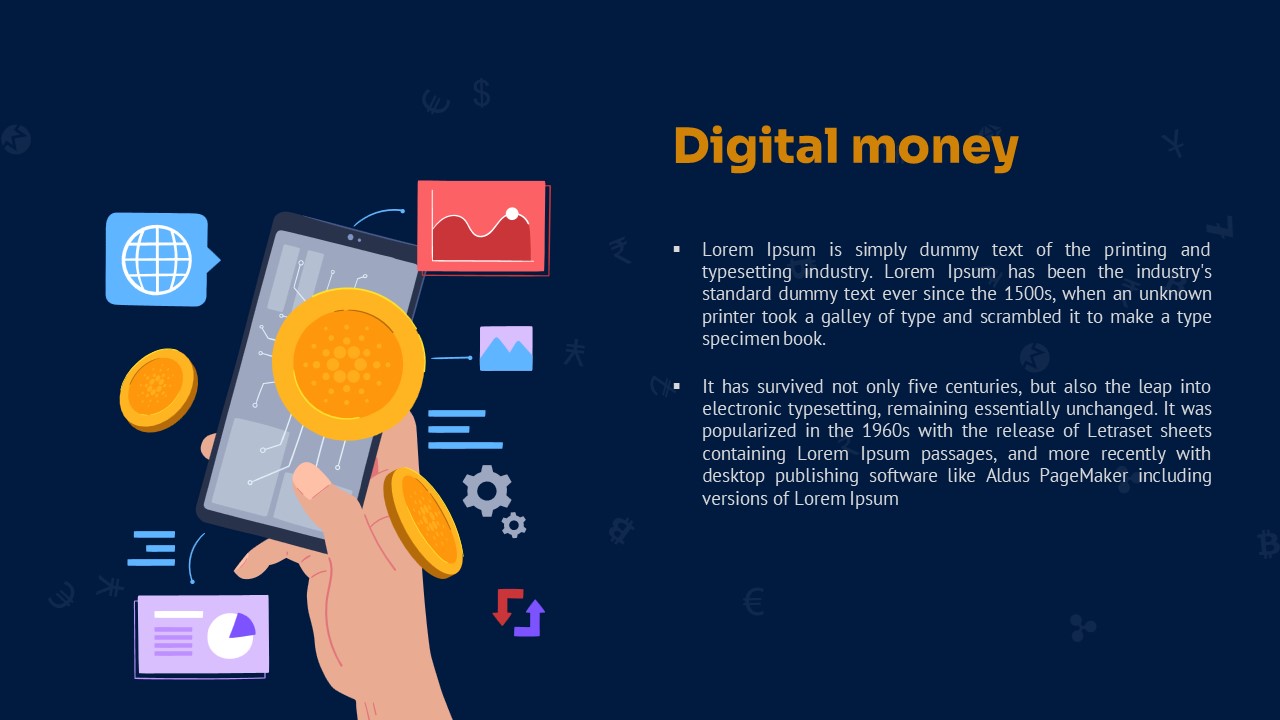 Digital money

▪ Lorem Ipsum is simply dummy text of the printing and typesetting industry. Lorem Ipsum has been the industry's standard dummy text ever since the 1500s, when an unknown printer took a galley of type and scrambled it to make a type specimen book.

▪ It has survived not only five centuries, but also the leap into electronic typesetting, remaining essentially unchanged. It was popularized in the 1960s with the release of Letraset sheets containing Lorem Ipsum passages, and more recently with desktop publishing software like Aldus PageMaker including versions of Lorem Ipsum